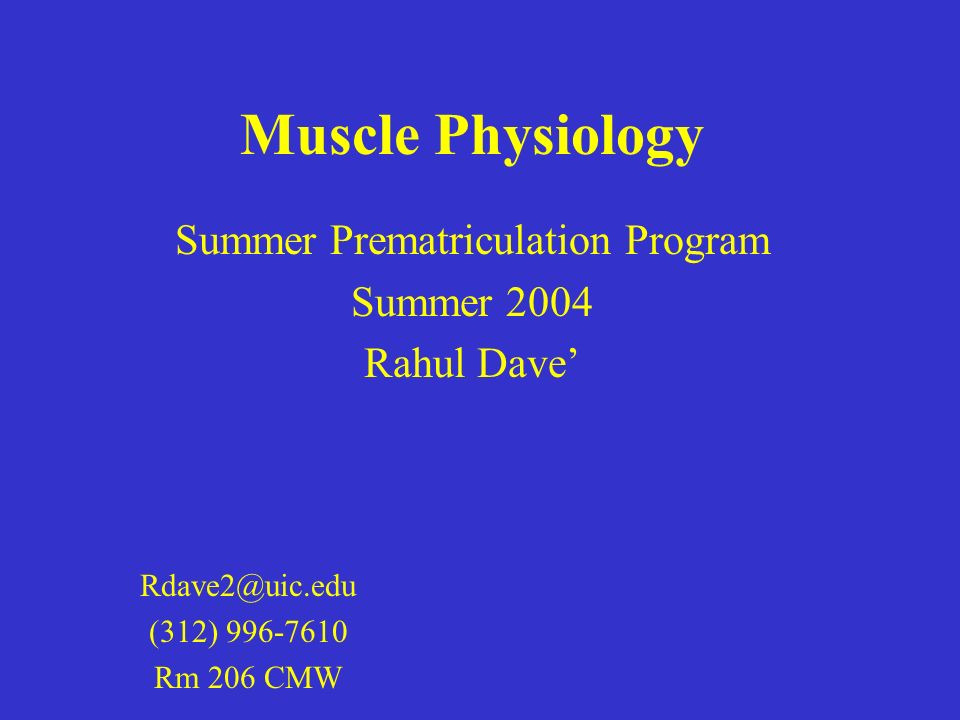 Muscle Physiology

Summer Prematriculation Program
Summer 2004
Rahul Dave’

Rdave2@uic.edu
(312) 996-7610
Rm 206 CMW